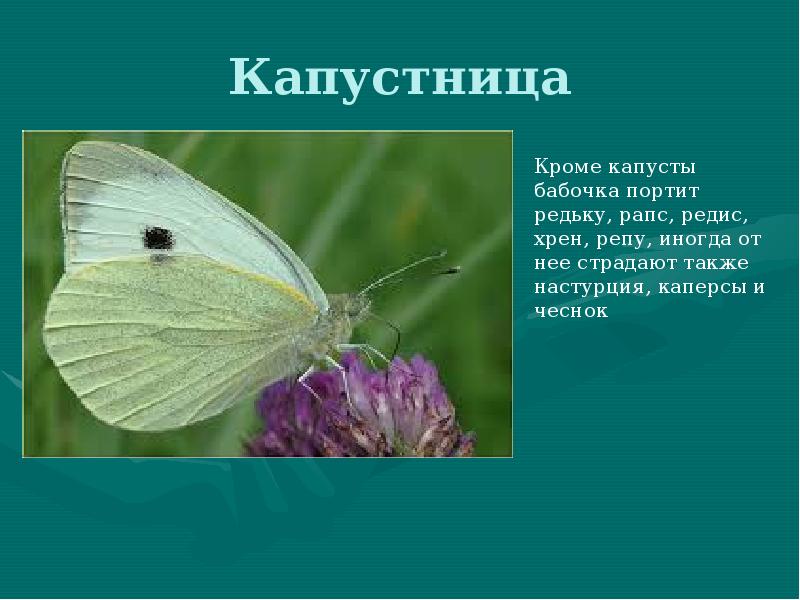 Капустница

Кроме капусты бабочка портит редьку, рапс, редис, хрен, репу, иногда от нее страдают также настурция, каперсы и чеснок